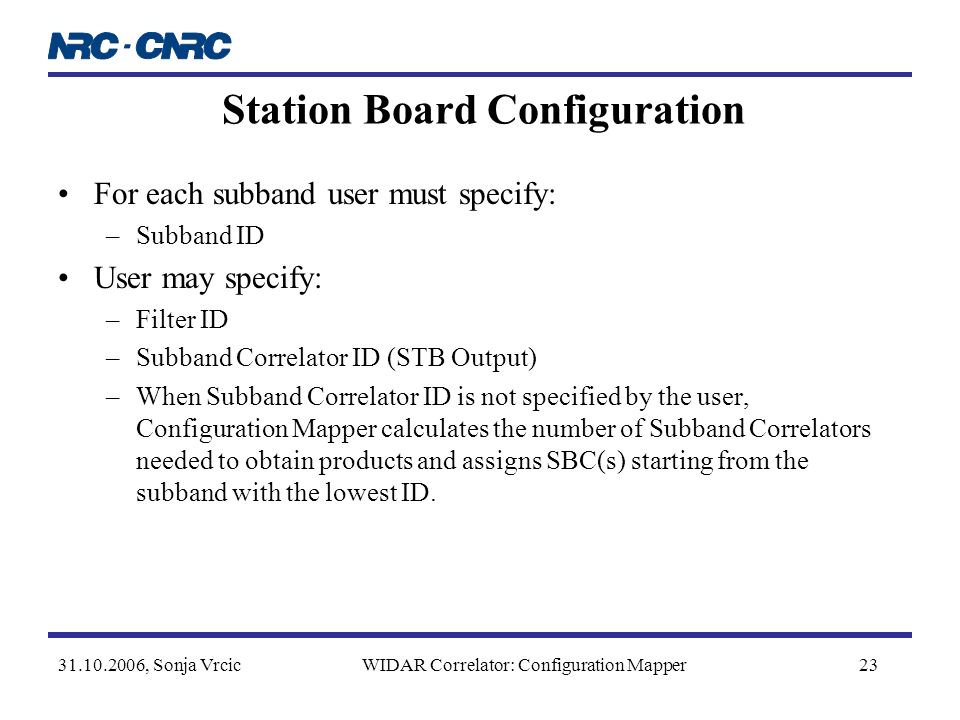 NRC · CNRC

Station Board Configuration

• For each subband user must specify:
– Subband ID

• User may specify:
– Filter ID
– Subband Correlator ID (STB Output)
– When Subband Correlator ID is not specified by the user, Configuration Mapper calculates the number of Subband Correlators needed to obtain products and assigns SBC(s) starting from the subband with the lowest ID.

31.10.2006, Sonja Vrcic WIDAR Correlator: Configuration Mapper 23